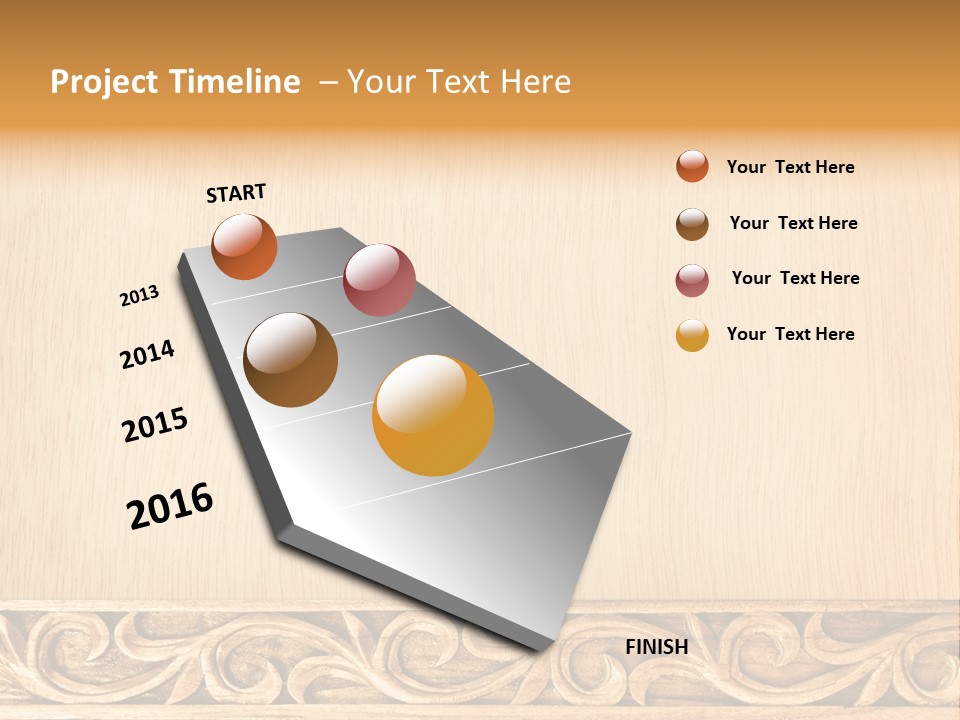 Project Timeline – Your Text Here

START

2013

2014

2015

2016

FINISH

Your Text Here

Your Text Here

Your Text Here

Your Text Here